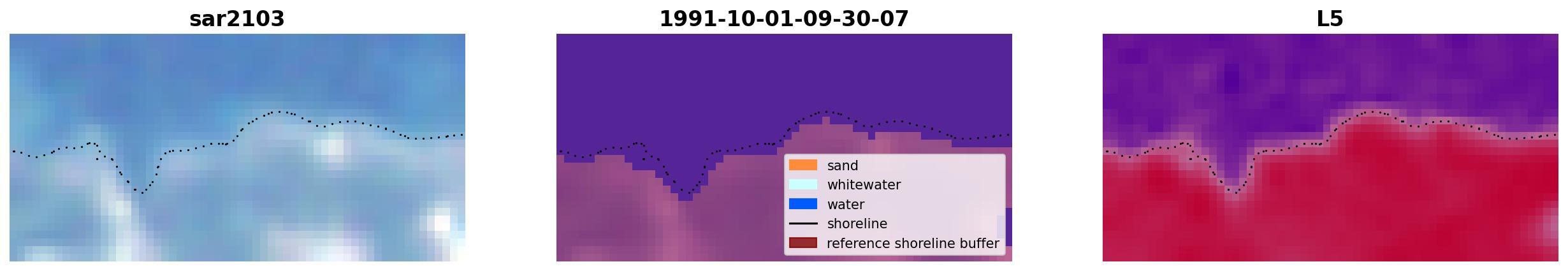 sar2103

1991-10-01-09-30-07

sand
whitewater
water
shoreline
reference shoreline buffer

L5